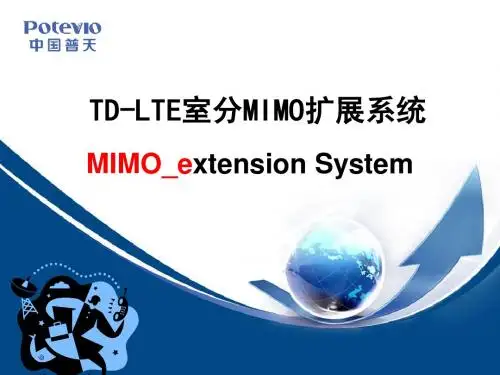 Potevio
中国普天

TD-LTE室分MIMO扩展系统

MIMO_extension System